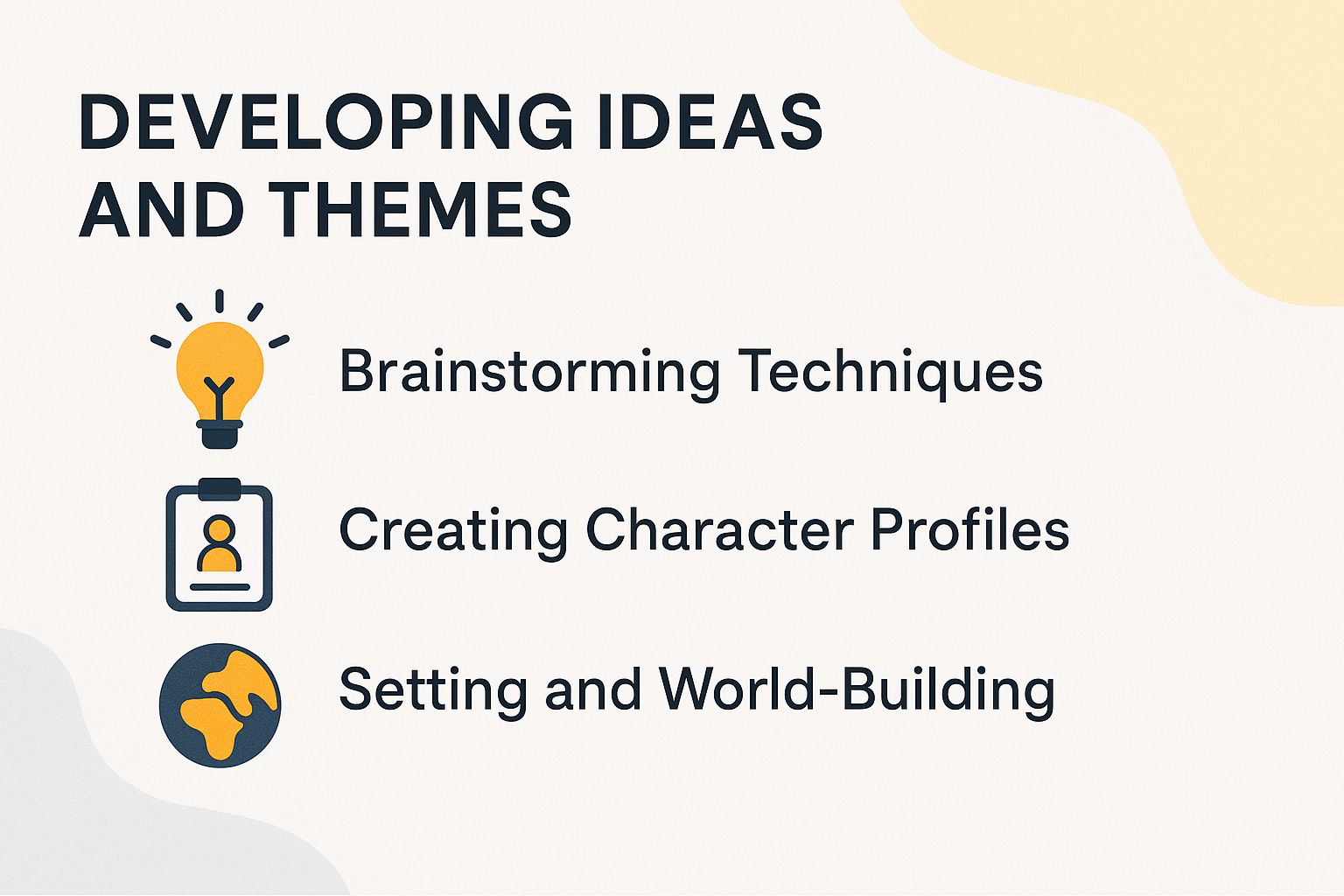 DEVELOPING IDEAS AND THEMES

Brainstorming Techniques

Creating Character Profiles

Setting and World-Building